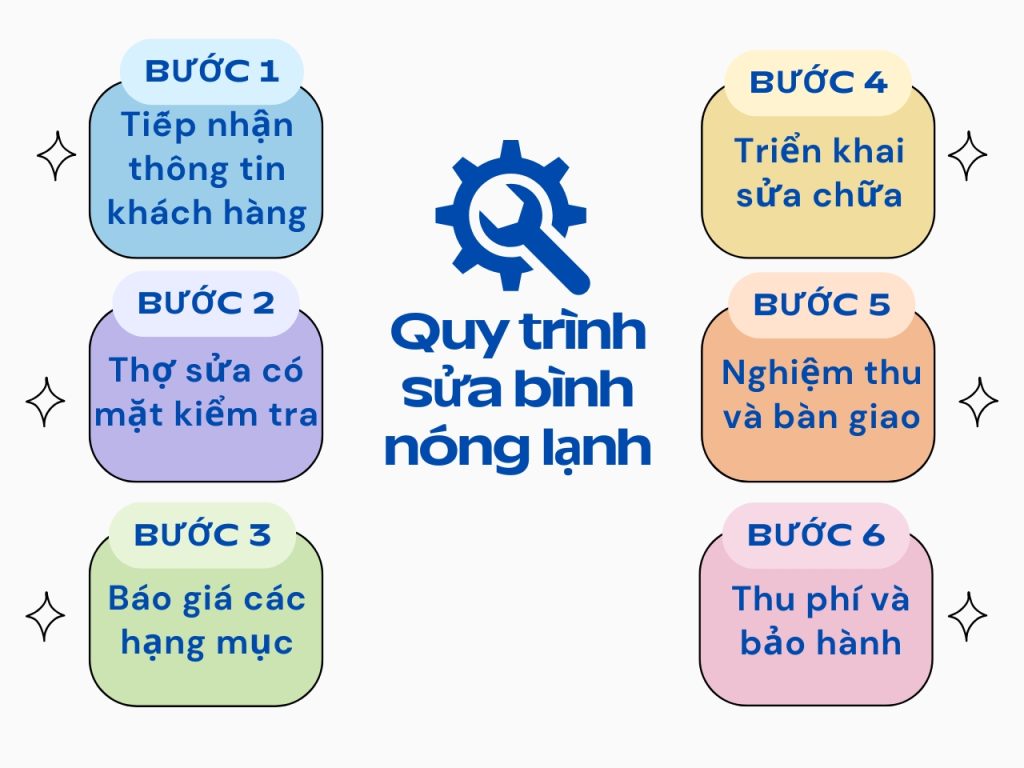 BƯỚC 1
Tiếp nhận thông tin khách hàng

BƯỚC 2
Thợ sửa có mặt kiểm tra

BƯỚC 3
Báo giá các hạng mục

Quy trình sửa bình nóng lạnh

BƯỚC 4
Triển khai sửa chữa

BƯỚC 5
Nghiệm thu và bàn giao

BƯỚC 6
Thu phí và bảo hành